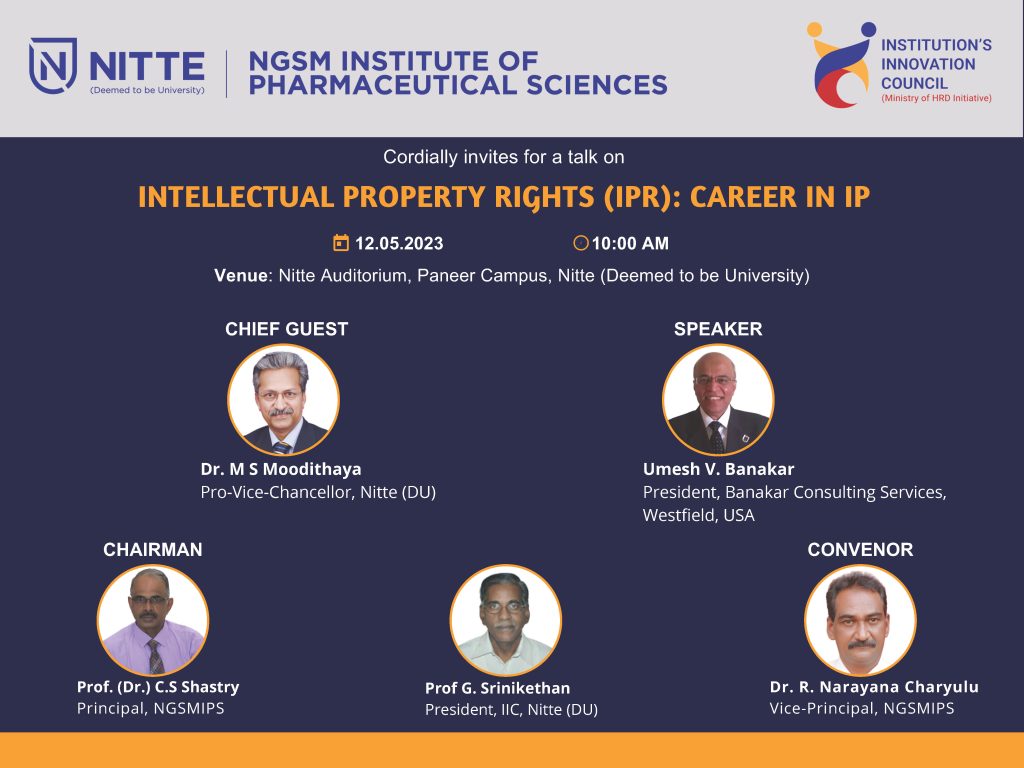 NITTE
(Deemed to be University)

NGSM INSTITUTE OF PHARMACEUTICAL SCIENCES

INSTITUTION'S INNOVATION COUNCIL
(Ministry of HRD Initiative)

Cordially invites for a talk on

INTELLECTUAL PROPERTY RIGHTS (IPR): CAREER IN IP

12.05.2023

10:00 AM

Venue: Nitte Auditorium, Paneer Campus, Nitte (Deemed to be University)

CHIEF GUEST

Dr. M S Moodithaya
Pro-Vice-Chancellor, Nitte (DU)

SPEAKER

Umesh V. Banakar
President, Banakar Consulting Services, Westfield, USA

CHAIRMAN

Prof. (Dr.) C.S Shastry
Principal, NGSMIPS

Prof G. Srinikethan
President, IIC, Nitte (DU)

CONVENOR

Dr. R. Narayana Charyulu
Vice-Principal, NGSMIPS